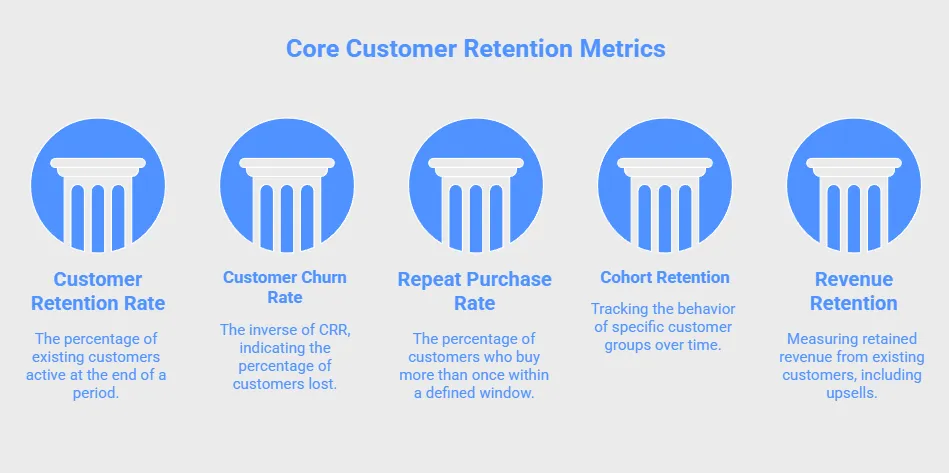 Core Customer Retention Metrics

Customer Retention Rate

The percentage of existing customers active at the end of a period.

Customer Churn Rate

The inverse of CRR, indicating the percentage of customers lost.

Repeat Purchase Rate

The percentage of customers who buy more than once within a defined window.

Cohort Retention

Tracking the behavior of specific customer groups over time.

Revenue Retention

Measuring retained revenue from existing customers, including upsells.